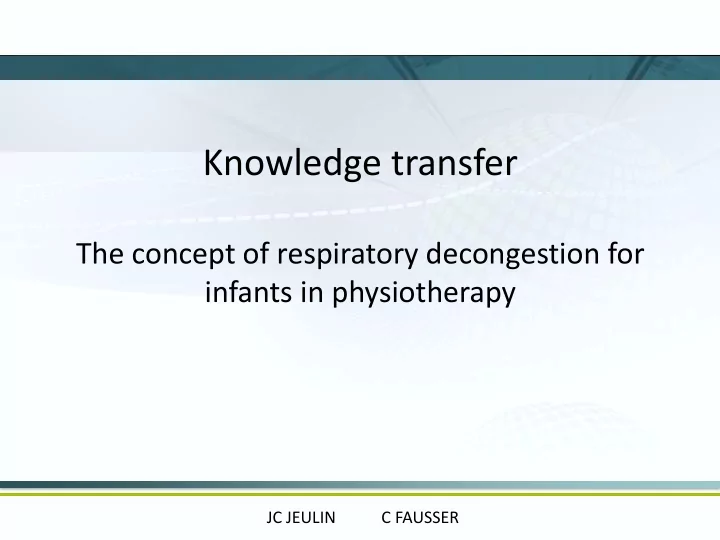 Knowledge transfer

The concept of respiratory decongestion for infants in physiotherapy

JC JEULIN C FAUSSER